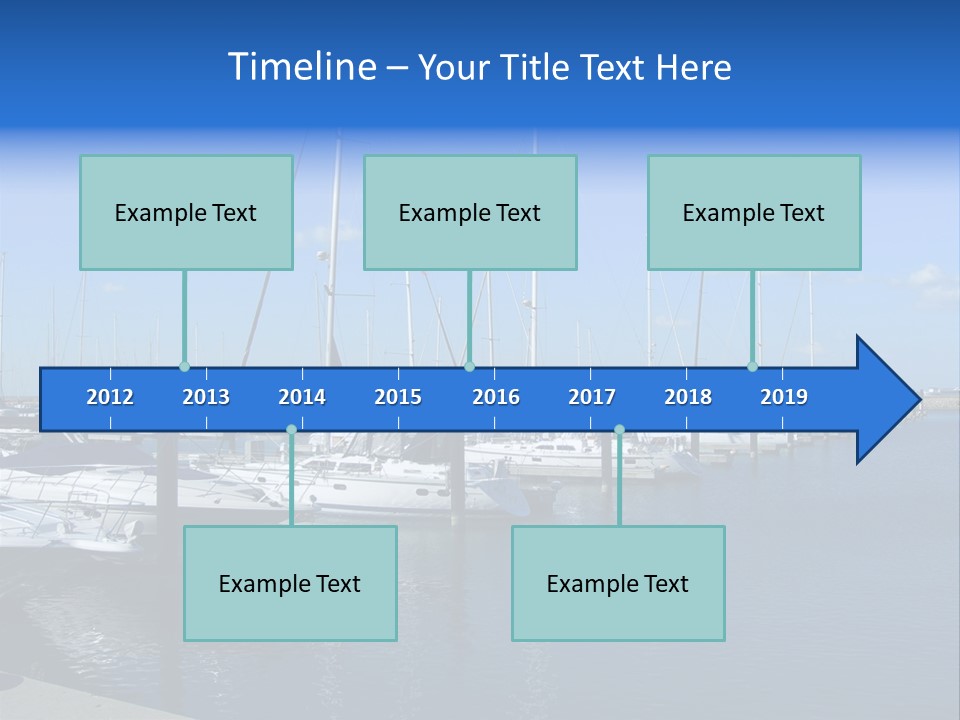 Timeline – Your Title Text Here

Example Text

Example Text

Example Text

2012 2013 2014 2015 2016 2017 2018 2019

Example Text

Example Text